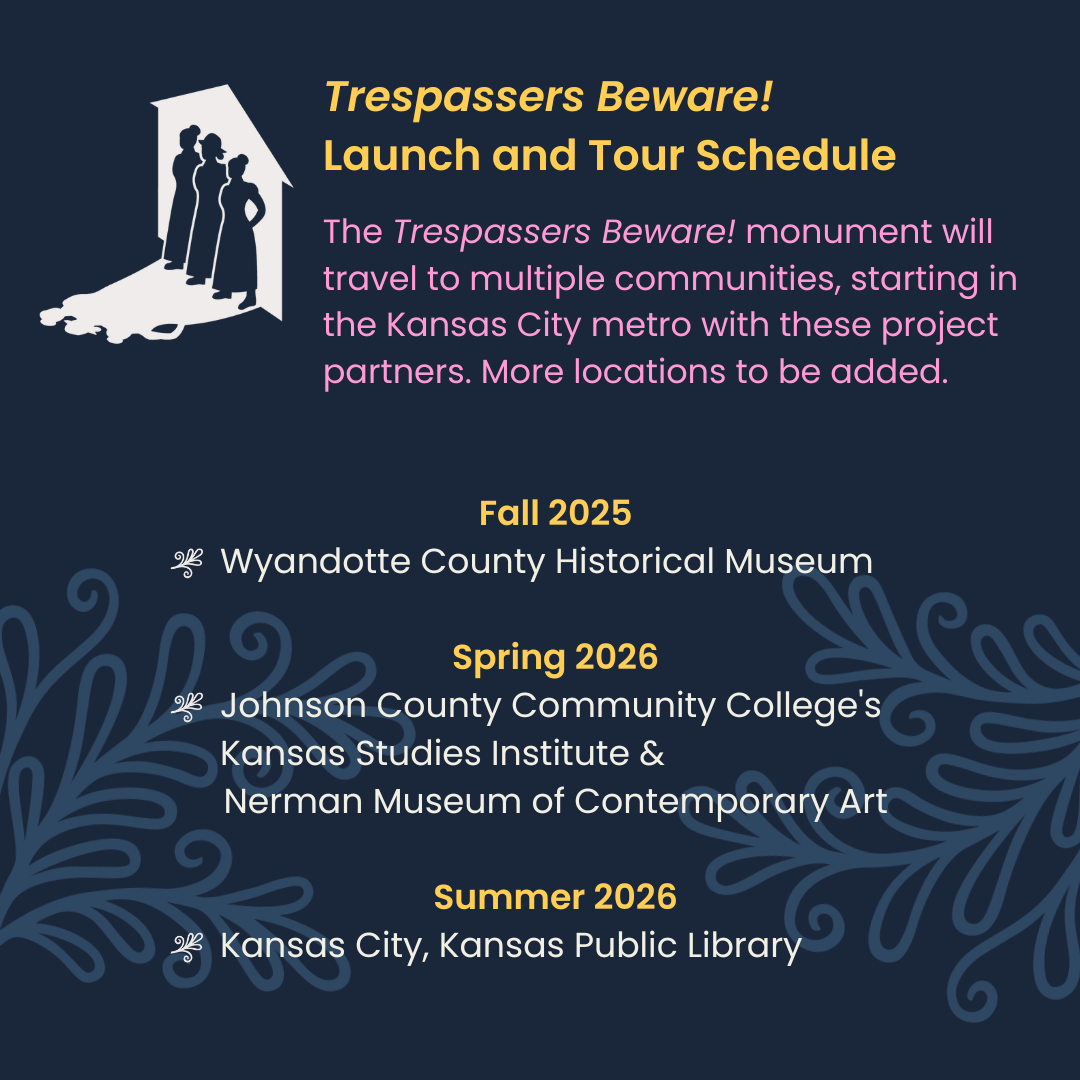 Trespassers Beware!
Launch and Tour Schedule

The Trespassers Beware! monument will travel to multiple communities, starting in the Kansas City metro with these project partners. More locations to be added.

Fall 2025
Wyandotte County Historical Museum

Spring 2026
Johnson County Community College's Kansas Studies Institute & Nerman Museum of Contemporary Art

Summer 2026
Kansas City, Kansas Public Library